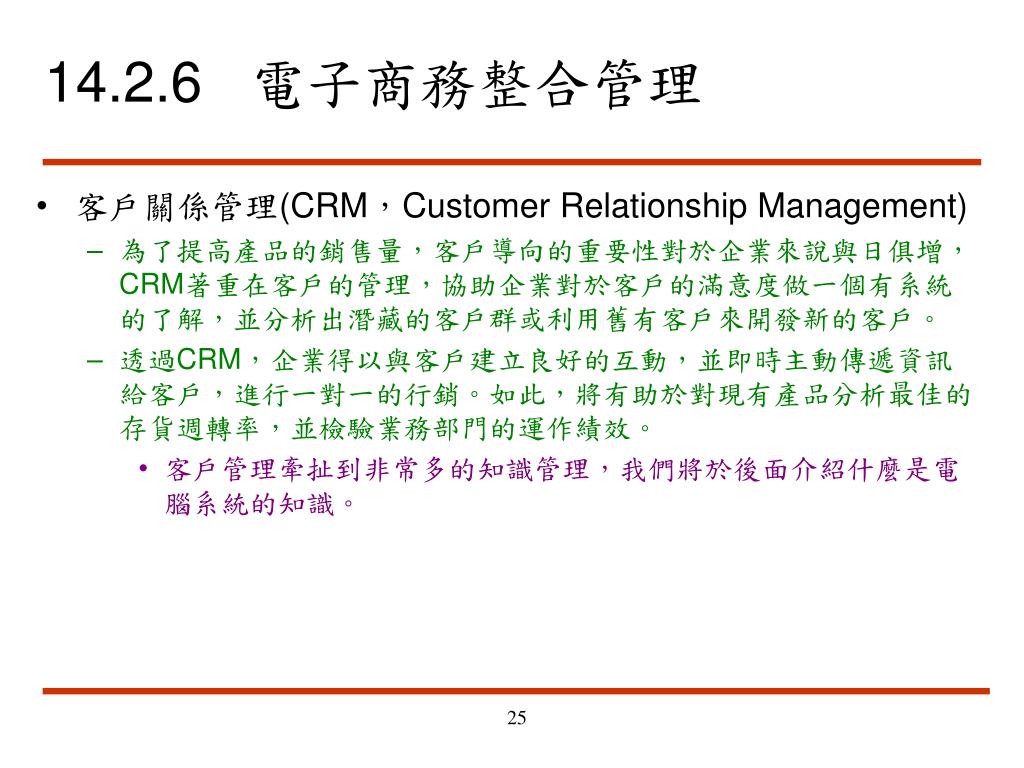 14.2.6 電子商務整合管理

• 客戶關係管理(CRM，Customer Relationship Management)
 – 為了提高產品的銷售量，客戶導向的重要性對於企業來說與日俱增，CRM著重在客戶的管理，協助企業對於客戶的滿意度做一個有系統的了解，並分析出潛藏的客戶群或利用舊有客戶來開發新的客戶。
 – 透過CRM，企業得以與客戶建立良好的互動，並即時主動傳遞資訊給客戶，進行一對一的行銷。如此，將有助於對現有產品分析最佳的存貨週轉率，並檢驗業務部門的運作績效。
  • 客戶管理牽扯到非常多的知識管理，我們將於後面介紹什麼是電腦系統的知識。

25